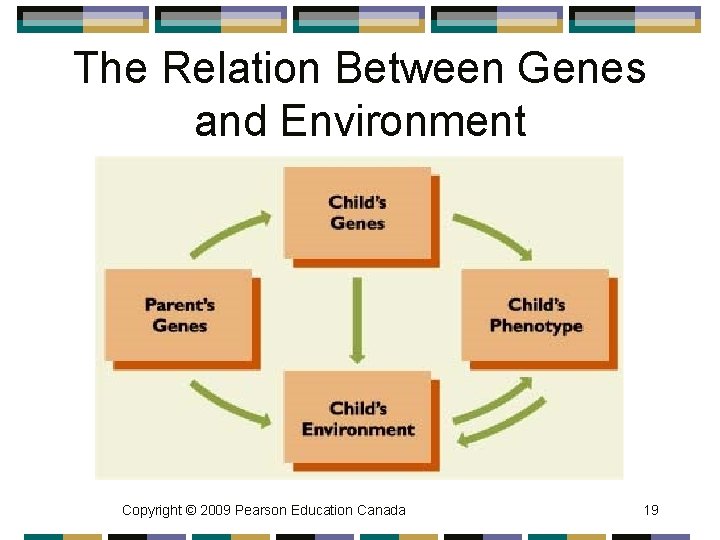 The Relation Between Genes and Environment

Child's Genes

Parent's Genes

Child's Phenotype

Child's Environment

Copyright © 2009 Pearson Education Canada

19